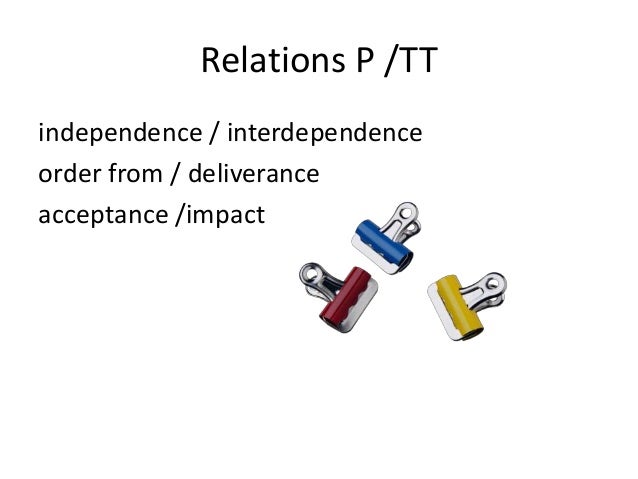 Relations P /TT

independence / interdependence
order from / deliverance
acceptance /impact